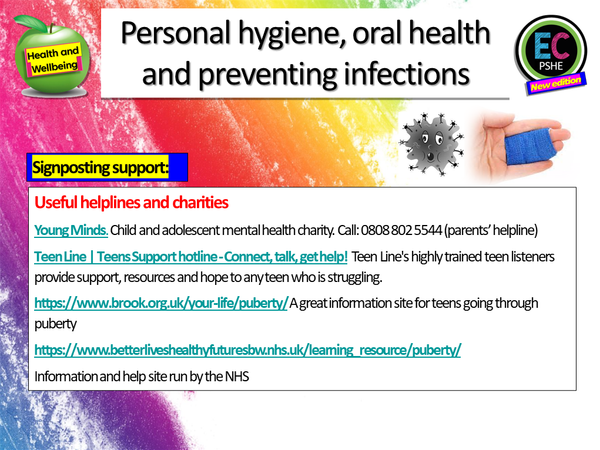 Health and Wellbeing

Personal hygiene, oral health and preventing infections

EC PSHE New edition

Signposting support:

Useful helplines and charities

Young Minds. Child and adolescent mental health charity. Call: 0808 802 5544 (parents' helpline)

Teen Line | Teens Support hotline - Connect, talk, get help! Teen Line's highly trained teen listeners provide support, resources and hope to any teen who is struggling.

https://www.brook.org.uk/your-life/puberty/ A great information site for teens going through puberty

https://www.betterliveshealthyfuturesbw.nhs.uk/learning_resource/puberty/

Information and help site run by the NHS